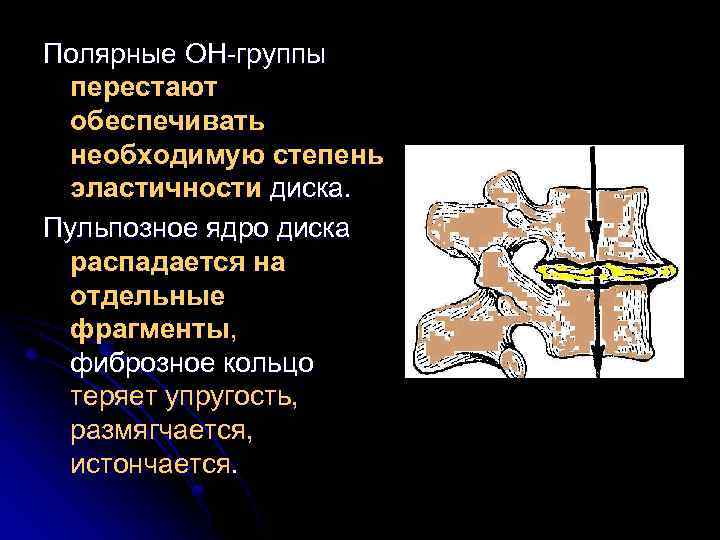 Полярные ОН-группы перестают обеспечивать необходимую степень эластичности диска.

Пульпозное ядро диска распадается на отдельные фрагменты, фиброзное кольцо теряет упругость, размягчается, истончается.